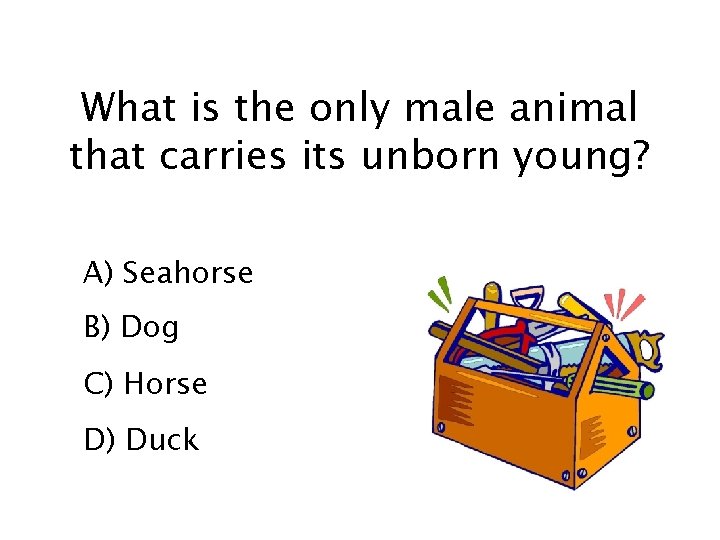 What is the only male animal that carries its unborn young?

A) Seahorse

B) Dog

C) Horse

D) Duck